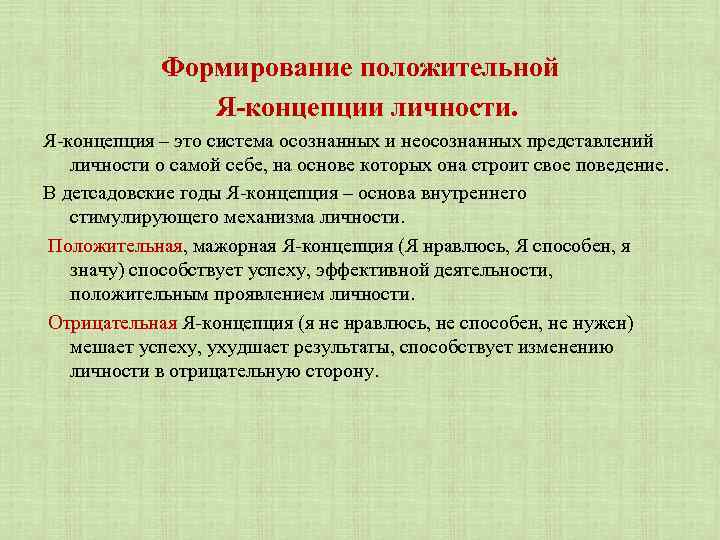 Формирование положительной Я-концепции личности.

Я-концепция – это система осознанных и неосознанных представлений личности о самой себе, на основе которых она строит свое поведение.

В детсадовские годы Я-концепция – основа внутреннего стимулирующего механизма личности.

Положительная, мажорная Я-концепция (Я нравлюсь, Я способен, я значу) способствует успеху, эффективной деятельности, положительным проявлением личности.

Отрицательная Я-концепция (я не нравлюсь, не способен, не нужен) мешает успеху, ухудшает результаты, способствует изменению личности в отрицательную сторону.